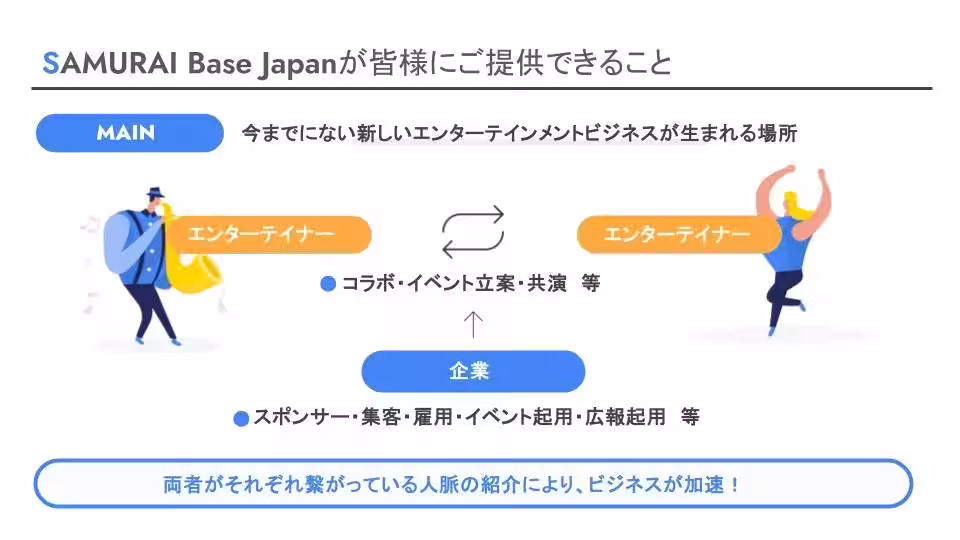 SAMURAI Base Japanが皆様にご提供できること

MAIN

今までにない新しいエンターテインメントビジネスが生まれる場所

エンターテイナー

エンターテイナー

● コラボ・イベント立案・共演　等

企業

● スポンサー・集客・雇用・イベント起用・広報起用　等

両者がそれぞれ繋がっている人脈の紹介により、ビジネスが加速！